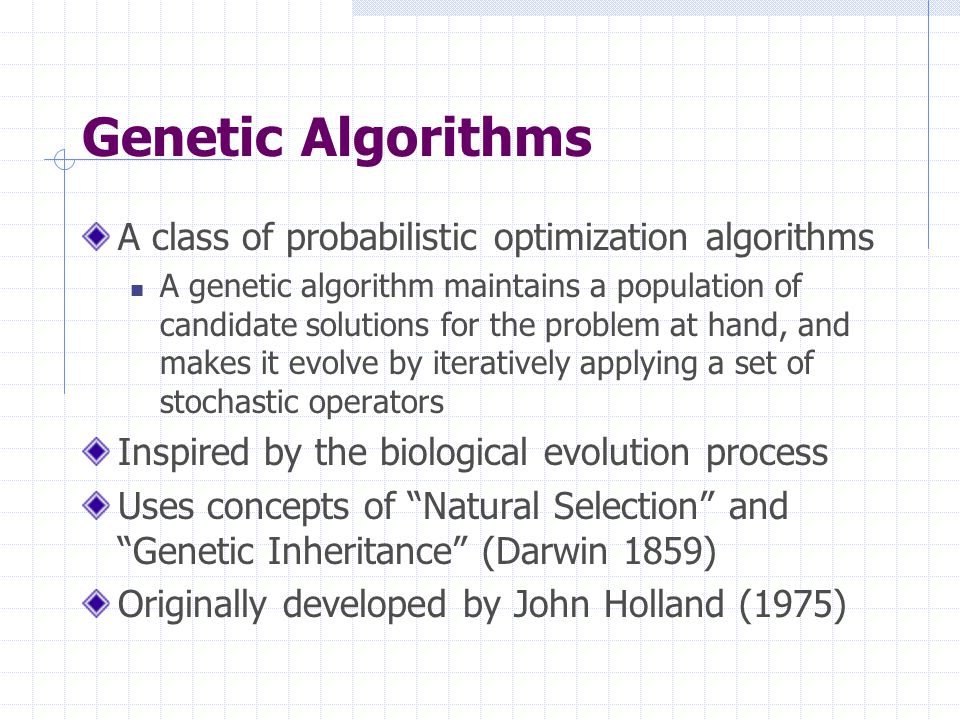 Genetic Algorithms

A class of probabilistic optimization algorithms

A genetic algorithm maintains a population of candidate solutions for the problem at hand, and makes it evolve by iteratively applying a set of stochastic operators

Inspired by the biological evolution process

Uses concepts of “Natural Selection” and “Genetic Inheritance” (Darwin 1859)

Originally developed by John Holland (1975)